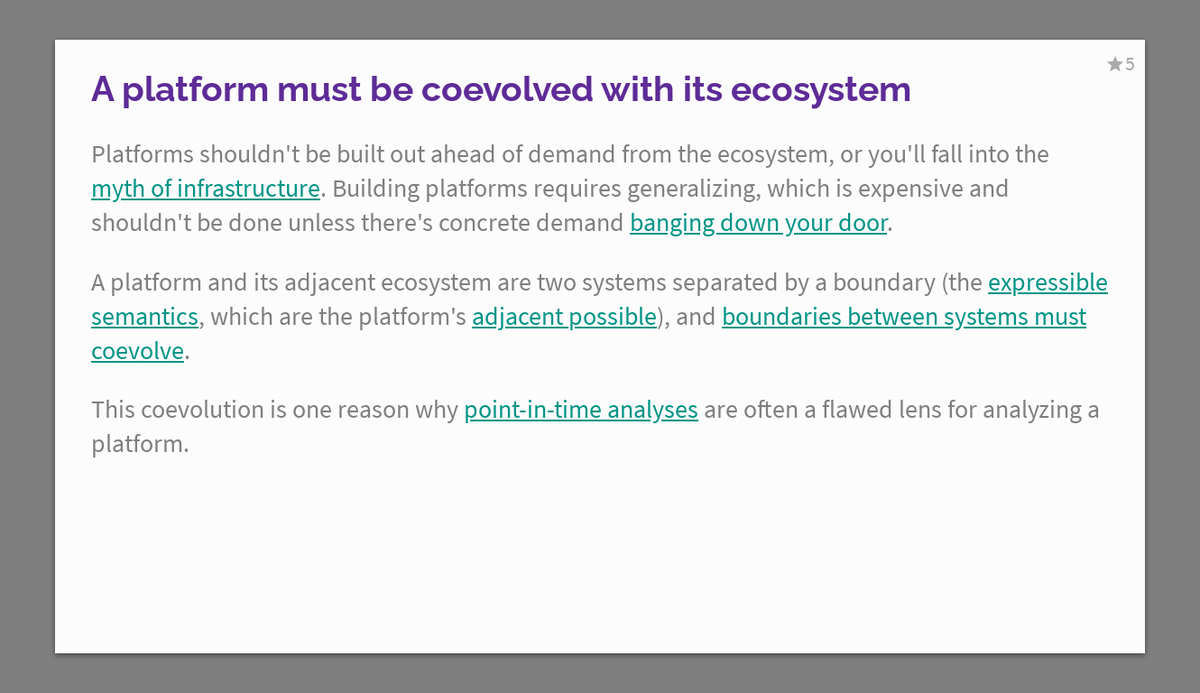 ★5

A platform must be coevolved with its ecosystem

Platforms shouldn't be built out ahead of demand from the ecosystem, or you'll fall into the myth of infrastructure. Building platforms requires generalizing, which is expensive and shouldn't be done unless there's concrete demand banging down your door.

A platform and its adjacent ecosystem are two systems separated by a boundary (the expressible semantics, which are the platform's adjacent possible), and boundaries between systems must coevolve.

This coevolution is one reason why point-in-time analyses are often a flawed lens for analyzing a platform.